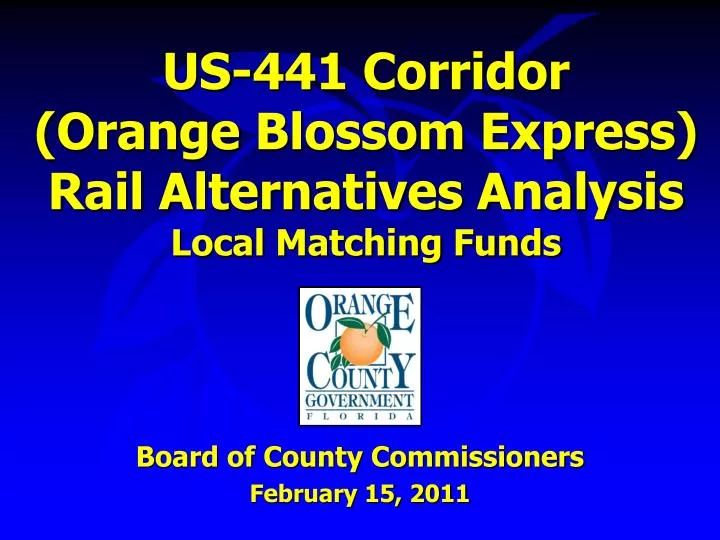 US-441 Corridor
(Orange Blossom Express)
Rail Alternatives Analysis
Local Matching Funds

ORANGE
COUNTY
GOVERNMENT
FLORIDA

Board of County Commissioners
February 15, 2011